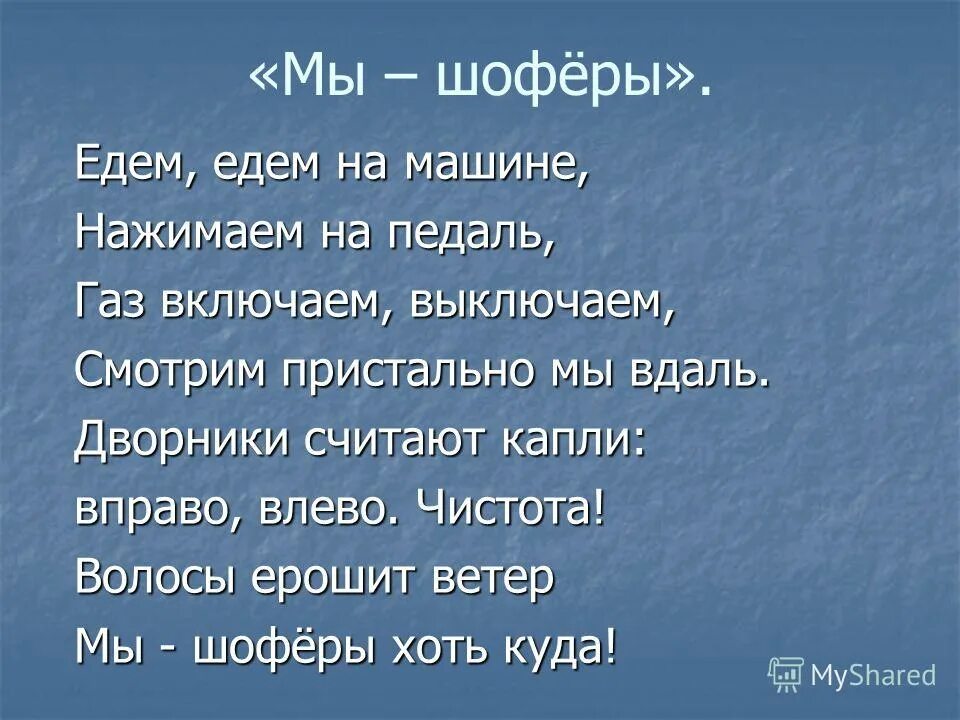 «Мы – шофёры».

Едем, едем на машине,
Нажимаем на педаль,
Газ включаем, выключаем,
Смотрим пристально мы вдаль.
Дворники считают капли:
вправо, влево. Чистота!
Волосы ерошит ветер
Мы - шофёры хоть куда!

MyShared